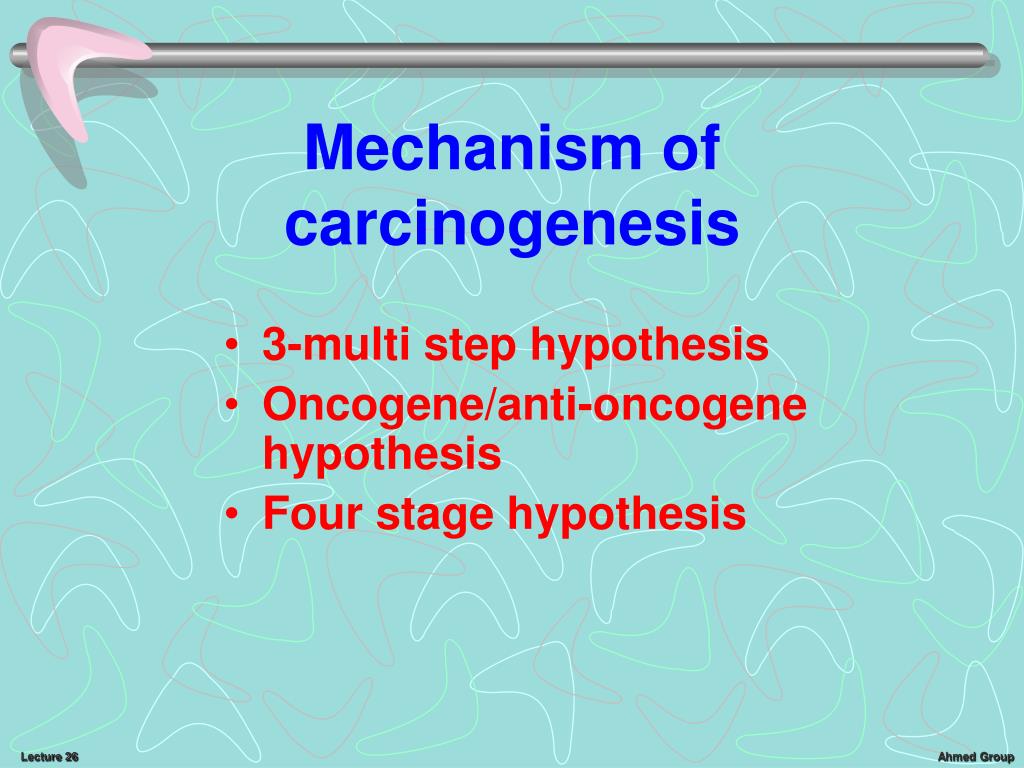 Mechanism of carcinogenesis

• 3-multi step hypothesis
• Oncogene/anti-oncogene hypothesis
• Four stage hypothesis

Lecture 26

Ahmed Group